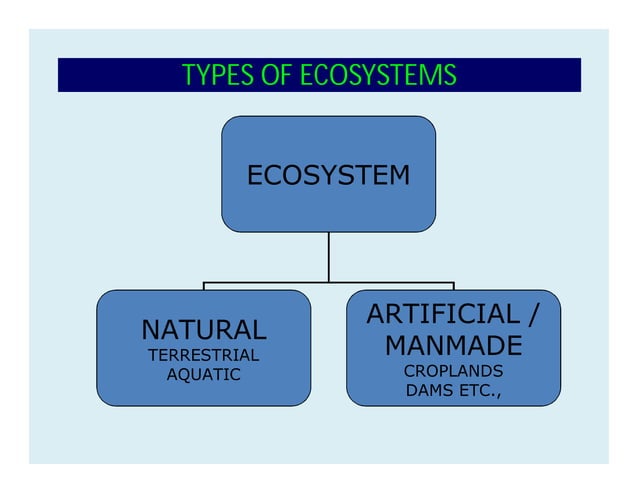 TYPES OF ECOSYSTEMS

ECOSYSTEM

NATURAL
TERRESTRIAL
AQUATIC

ARTIFICIAL / MANMADE
CROPLANDS
DAMS ETC.,